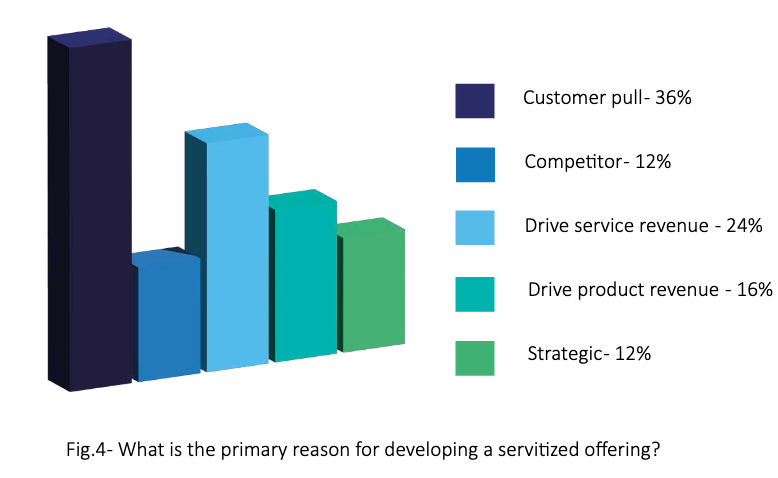 Customer pull- 36%

Competitor- 12%

Drive service revenue - 24%

Drive product revenue - 16%

Strategic- 12%

Fig.4- What is the primary reason for developing a servitized offering?